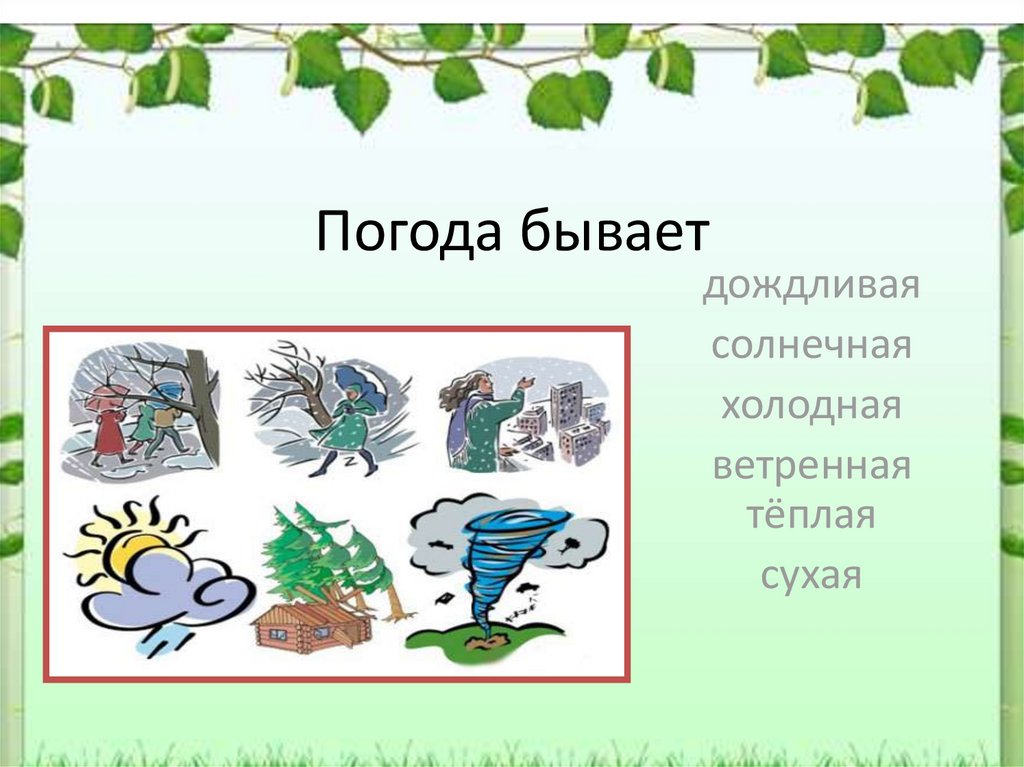 Погода бывает

дождливая

солнечная

холодная

ветренная

тёплая

сухая